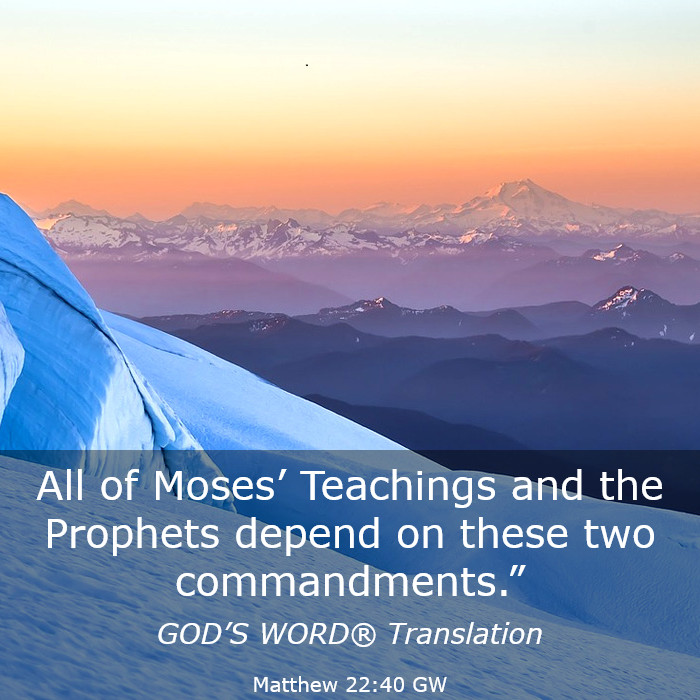 All of Moses’ Teachings and the Prophets depend on these two commandments.”

GOD’S WORD® Translation

Matthew 22:40 GW